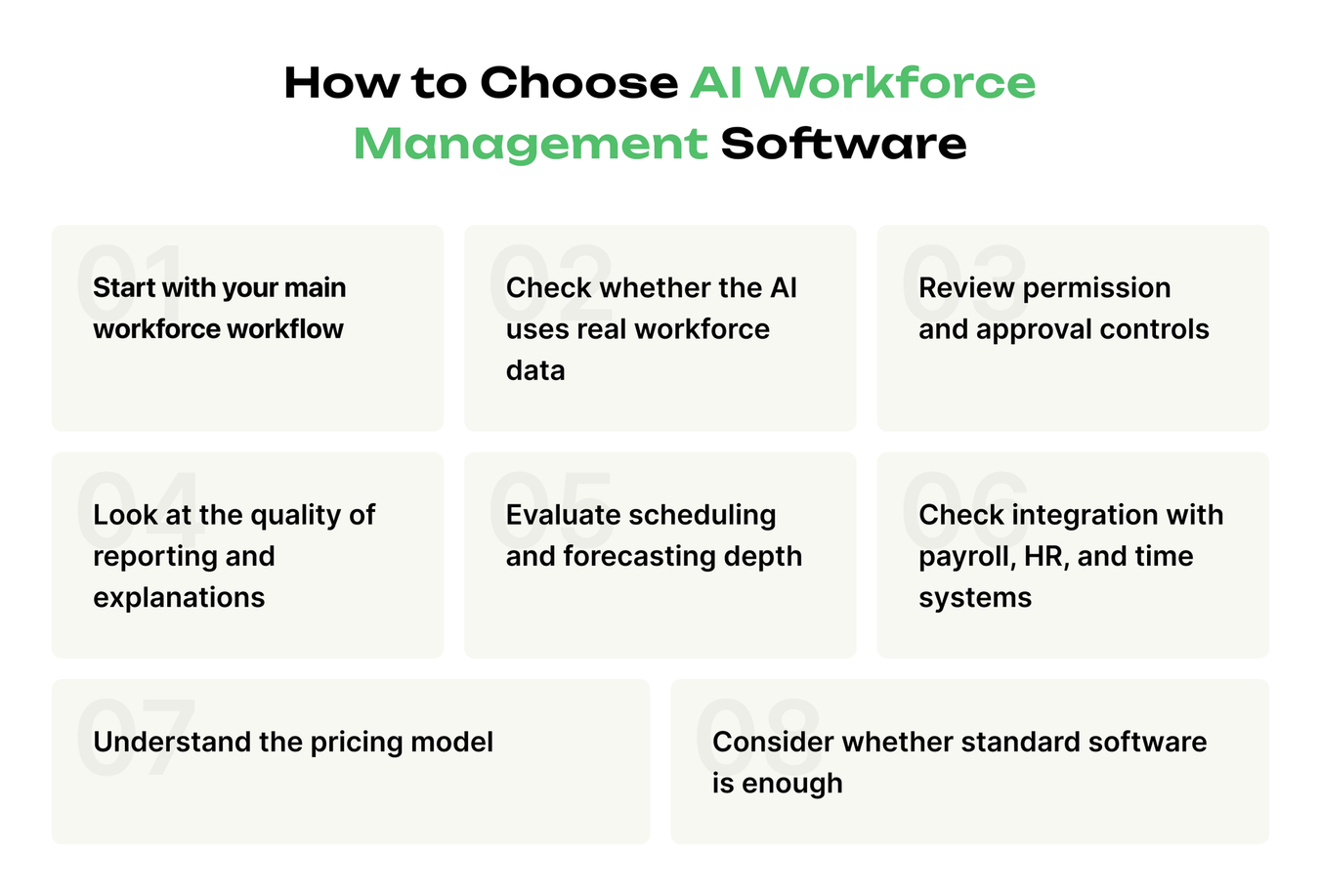 How to Choose AI Workforce Management Software

01
Start with your main workforce workflow

02
Check whether the AI uses real workforce data

03
Review permission and approval controls

04
Look at the quality of reporting and explanations

05
Evaluate scheduling and forecasting depth

06
Check integration with payroll, HR, and time systems

07
Understand the pricing model

08
Consider whether standard software is enough